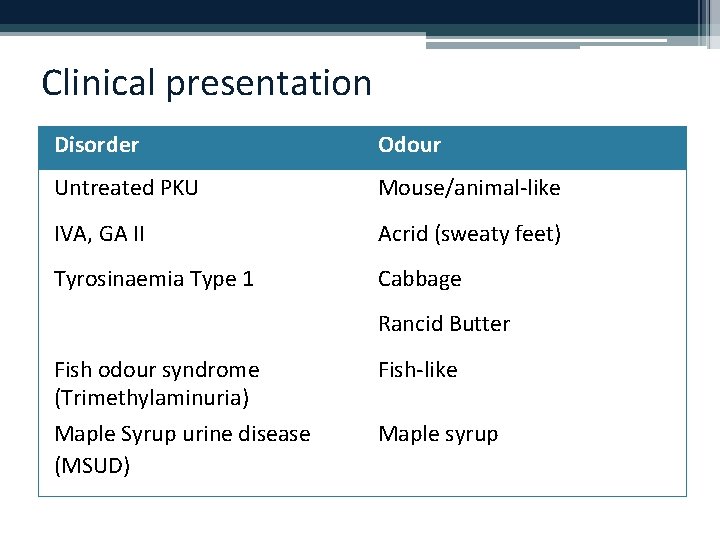 Clinical presentation

| Disorder | Odour |
|---|---|
| Untreated PKU | Mouse/animal-like |
| IVA, GA II | Acrid (sweaty feet) |
| Tyrosinaemia Type 1 | Cabbage |
| | Rancid Butter |
| Fish odour syndrome (Trimethylaminuria) | Fish-like |
| Maple Syrup urine disease (MSUD) | Maple syrup |